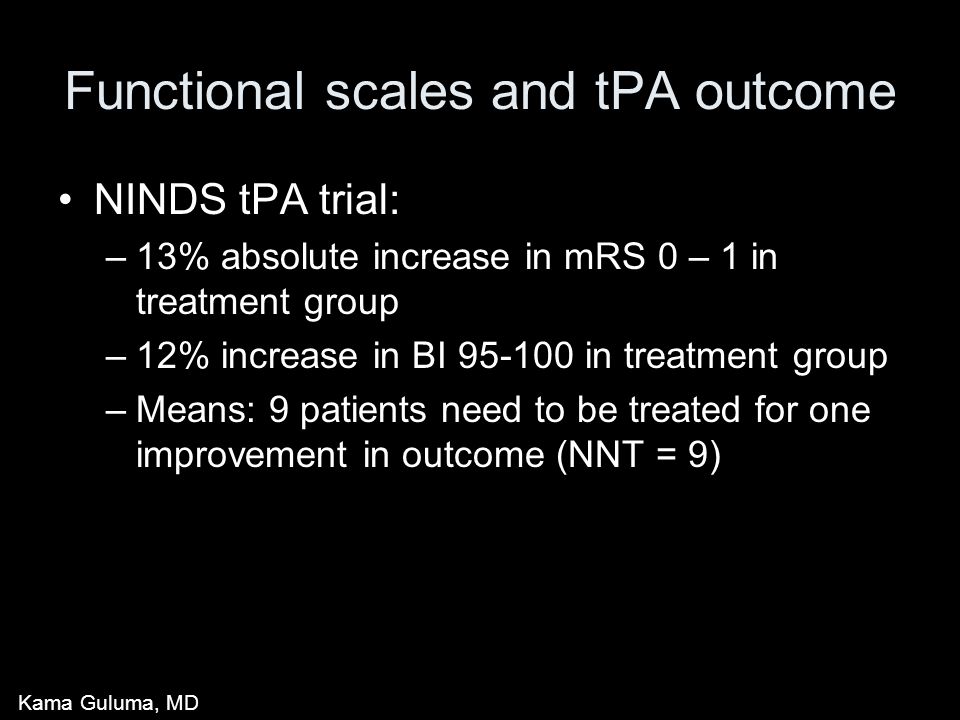 Functional scales and tPA outcome

• NINDS tPA trial:
– 13% absolute increase in mRS 0 – 1 in treatment group
– 12% increase in BI 95-100 in treatment group
– Means: 9 patients need to be treated for one improvement in outcome (NNT = 9)

Kama Guluma, MD